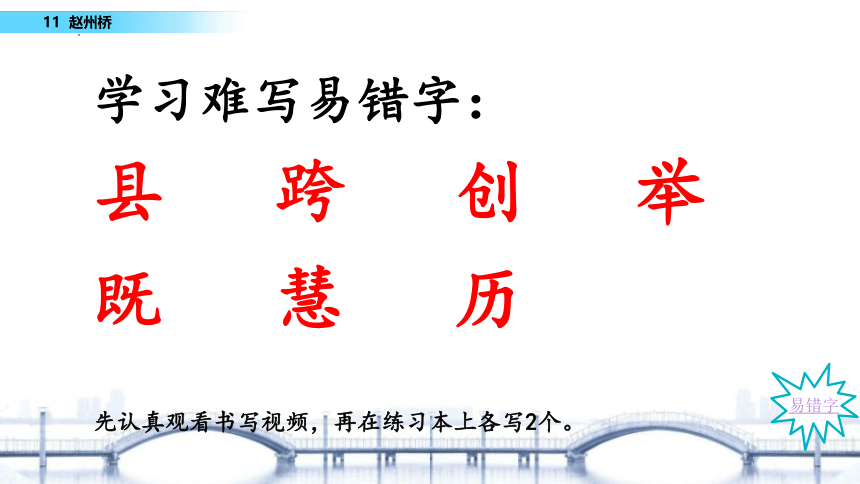 11 赵州桥

学习难写易错字：

县 跨 创 举

既 慧 历

先认真观看书写视频，再在练习本上各写2个。

易错字